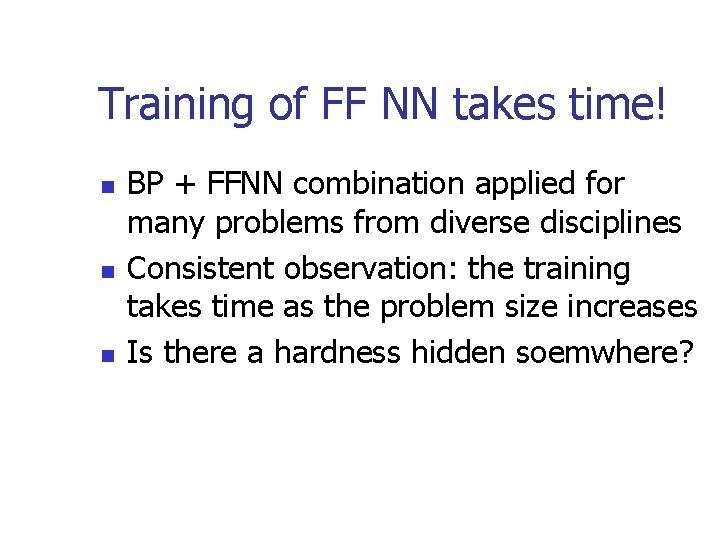 Training of FF NN takes time!

- BP + FFNN combination applied for many problems from diverse disciplines
- Consistent observation: the training takes time as the problem size increases
- Is there a hardness hidden soemwhere?